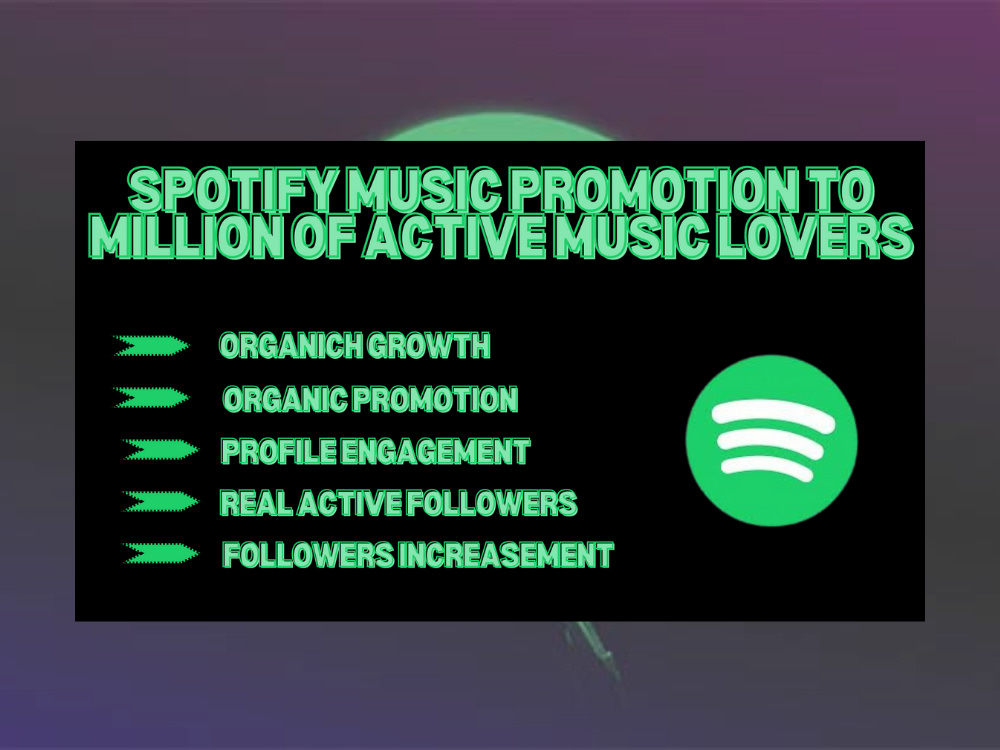 SPOTIFY MUSIC PROMOTION TO MILLION OF ACTIVE MUSIC LOVERS

ORGANICH GROWTH
ORGANIC PROMOTION
PROFILE ENGAGEMENT
REAL ACTIVE FOLLOWERS
FOLLOWERS INCREASEMENT